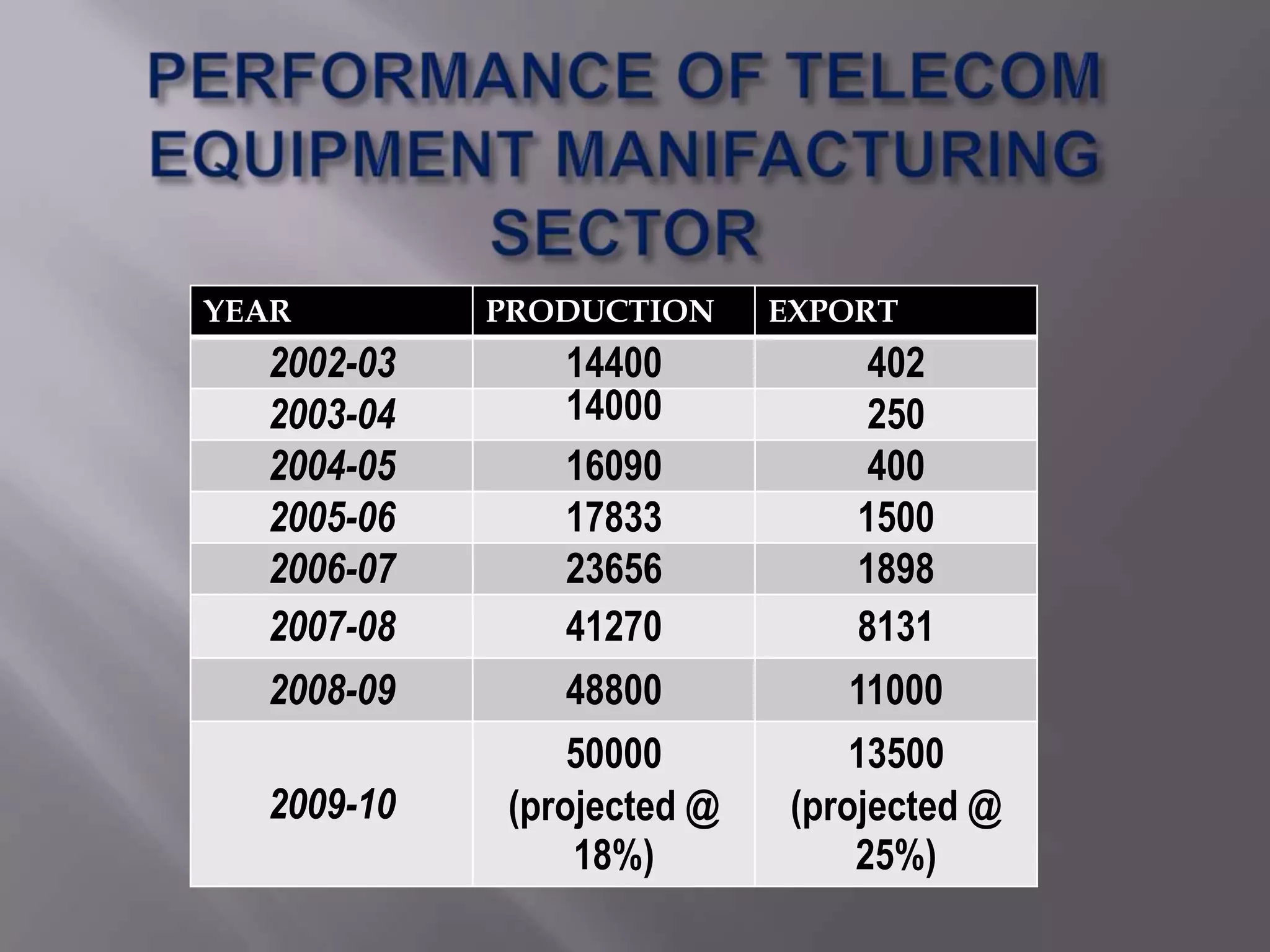 PERFORMANCE OF TELECOM EQUIPMENT MANIFACTURING SECTOR

| YEAR | PRODUCTION | EXPORT |
|---|---|---|
| 2002-03 | 14400 | 402 |
| 2003-04 | 14000 | 250 |
| 2004-05 | 16090 | 400 |
| 2005-06 | 17833 | 1500 |
| 2006-07 | 23656 | 1898 |
| 2007-08 | 41270 | 8131 |
| 2008-09 | 48800 | 11000 |
| 2009-10 | 50000 (projected @ 18%) | 13500 (projected @ 25%) |